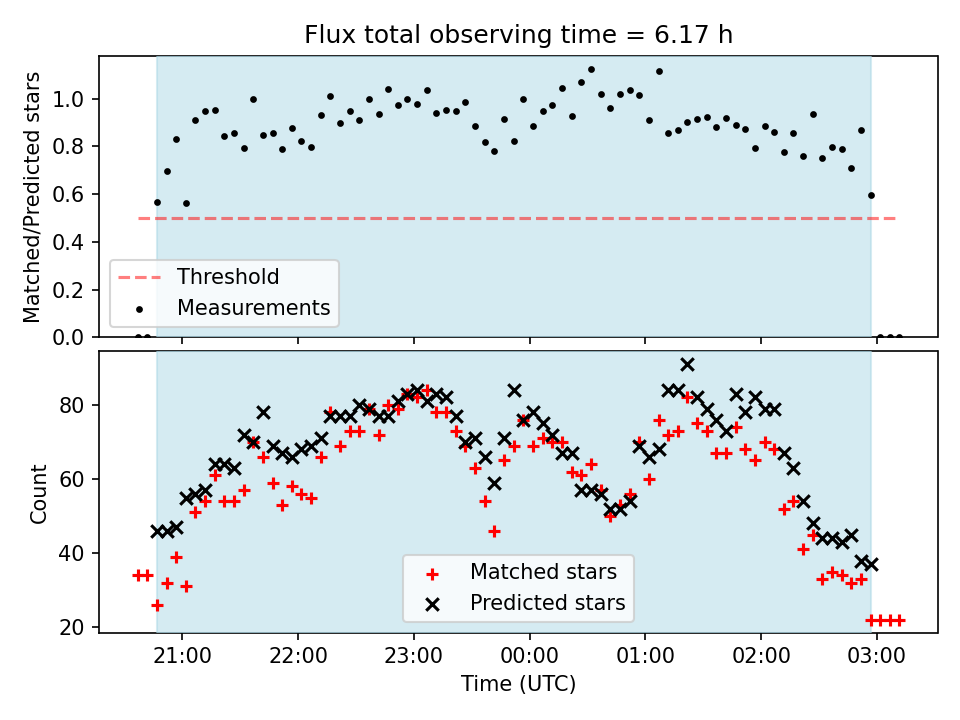 Flux total observing time = 6.17 h

Matched/Predicted stars

1.0
0.8
0.6
0.4
0.2
0.0

Threshold
Measurements

Count

80
60
40
20

Matched stars
Predicted stars

21:00
22:00
23:00
00:00
01:00
02:00
03:00

Time (UTC)